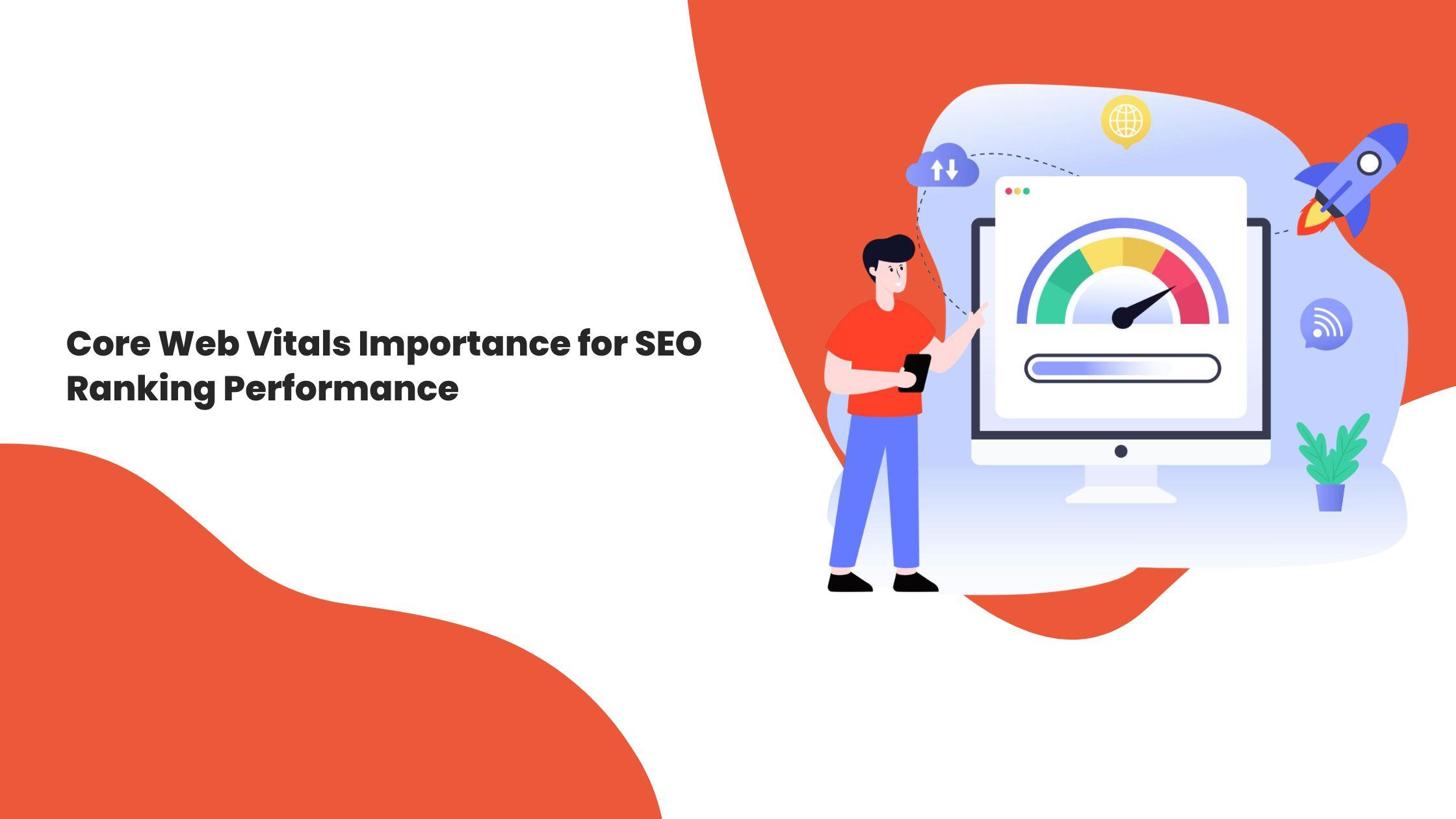 Core Web Vitals Importance for SEO Ranking Performance